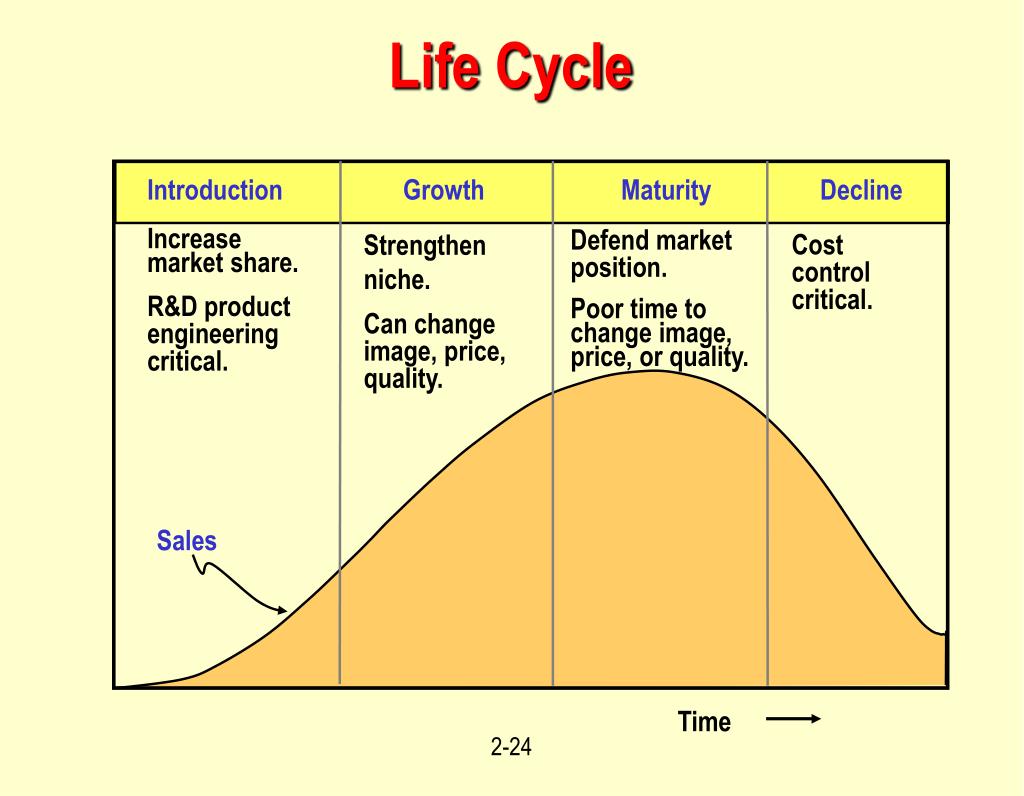 Life Cycle

| Introduction | Growth | Maturity | Decline |
|---|---|---|---|
| Increase market share. R&D product engineering critical. | Strengthen niche. Can change image, price, quality. | Defend market position. Poor time to change image, price, or quality. | Cost control critical. |

Sales

Time

2-24